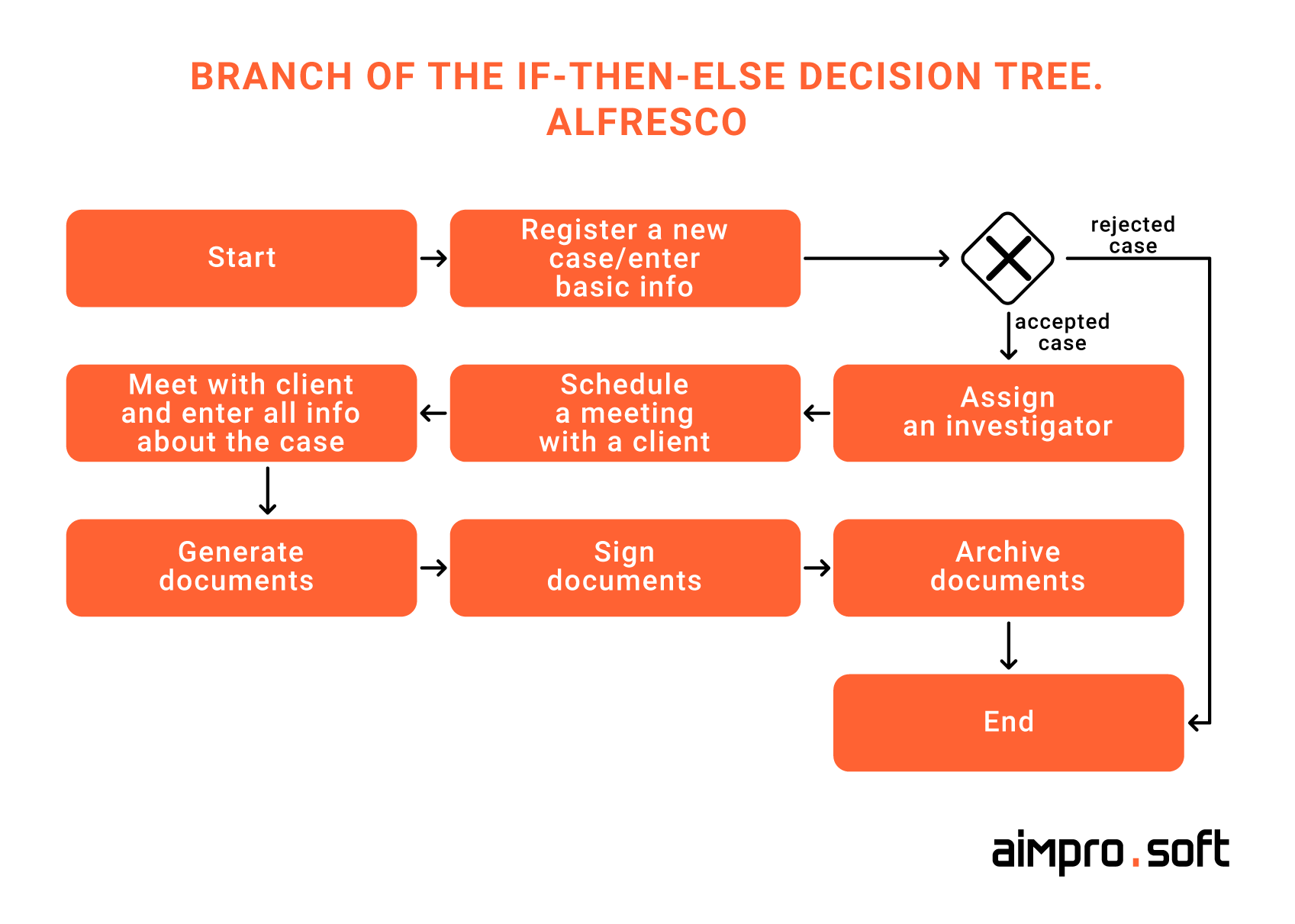 BRANCH OF THE IF-THEN-ELSE DECISION TREE. ALFRESCO

Start

Register a new case/enter basic info

rejected case

accepted case

Assign an investigator

Schedule a meeting with a client

Meet with client and enter all info about the case

Generate documents

Sign documents

Archive documents

End

aimpro.soft